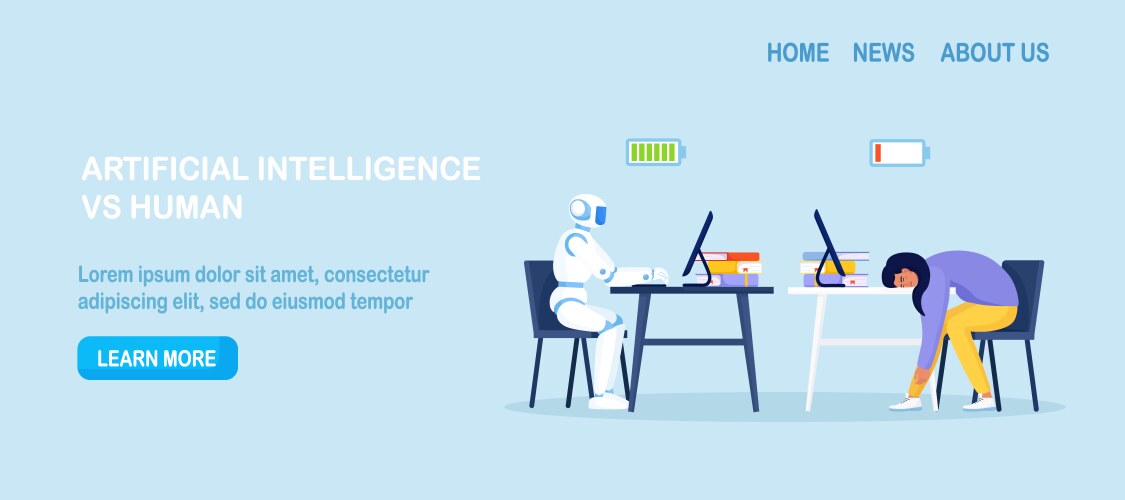 HOME NEWS ABOUT US

ARTIFICIAL INTELLIGENCE VS HUMAN

Lorem ipsum dolor sit amet, consectetur adipiscing elit, sed do eiusmod tempor

LEARN MORE